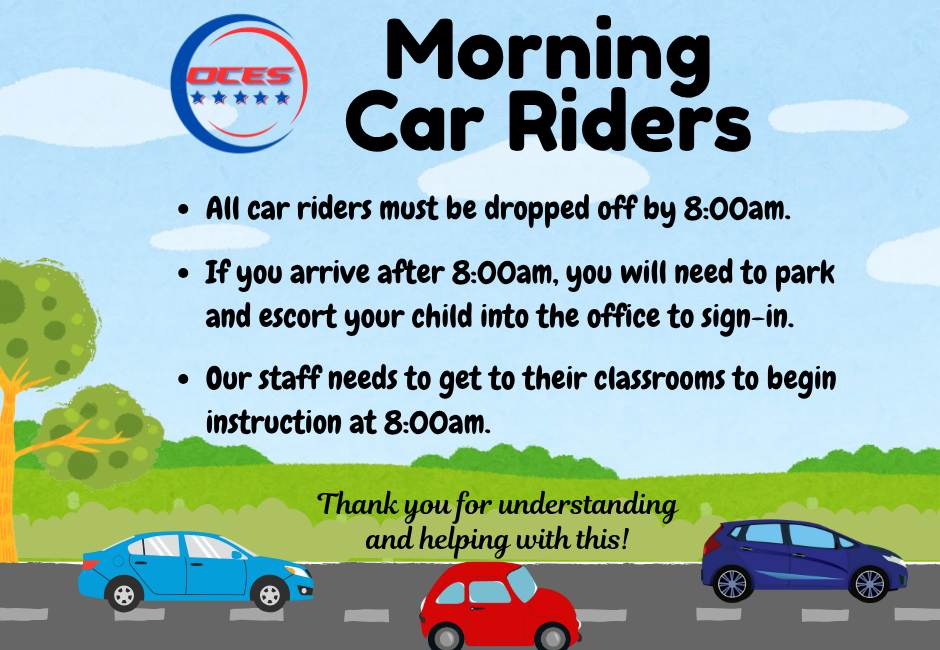 OCES

Morning Car Riders

- All car riders must be dropped off by 8:00am.
- If you arrive after 8:00am, you will need to park and escort your child into the office to sign-in.
- Our staff needs to get to their classrooms to begin instruction at 8:00am.

Thank you for understanding and helping with this!